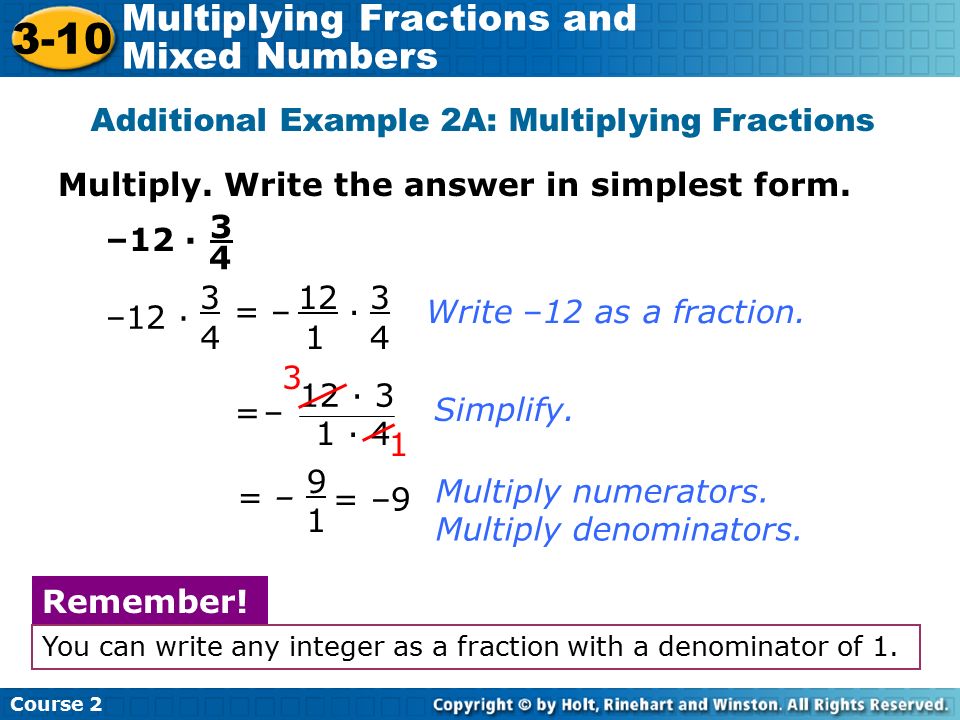 3-10 Multiplying Fractions and Mixed Numbers

Additional Example 2A: Multiplying Fractions

Multiply. Write the answer in simplest form.

$-12 \cdot \frac{3}{4}$

$-12 \cdot \frac{3}{4} = -\frac{12}{1} \cdot \frac{3}{4}$ Write –12 as a fraction.

$= -\frac{\overset{3}{\cancel{12}} \cdot 3}{1 \cdot \underset{1}{\cancel{4}}}$ Simplify.

$= -\frac{9}{1} = -9$ Multiply numerators. Multiply denominators.

Remember!

You can write any integer as a fraction with a denominator of 1.

Course 2

Copyright © by Holt, Rinehart and Winston. All Rights Reserved.